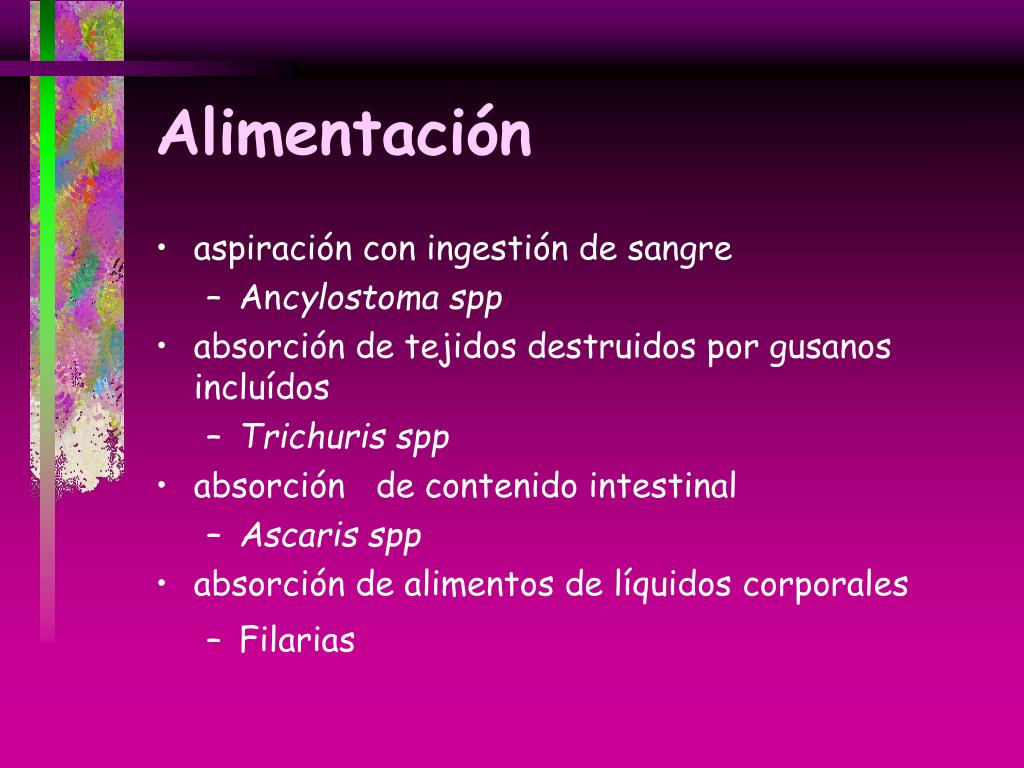 Alimentación

• aspiración con ingestión de sangre
  – Ancylostoma spp
• absorción de tejidos destruidos por gusanos incluídos
  – Trichuris spp
• absorción de contenido intestinal
  – Ascaris spp
• absorción de alimentos de líquidos corporales
  – Filarias